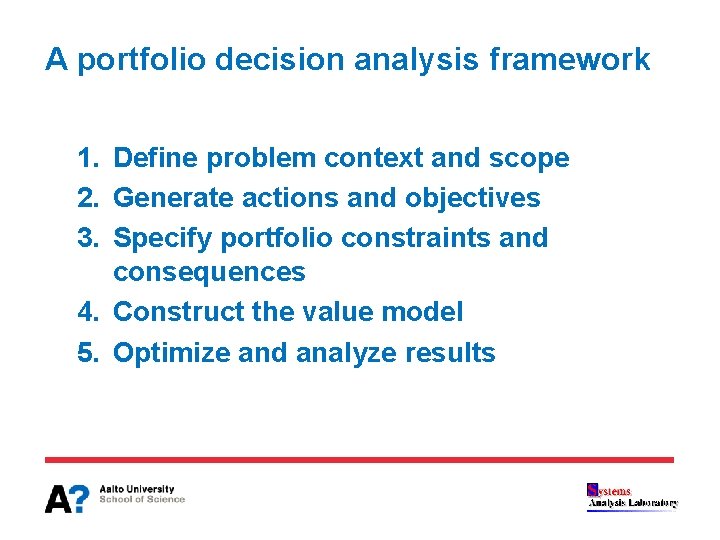 A portfolio decision analysis framework

1. Define problem context and scope
2. Generate actions and objectives
3. Specify portfolio constraints and consequences
4. Construct the value model
5. Optimize and analyze results

A?
Aalto University
School of Science

Systems
Analysis Laboratory